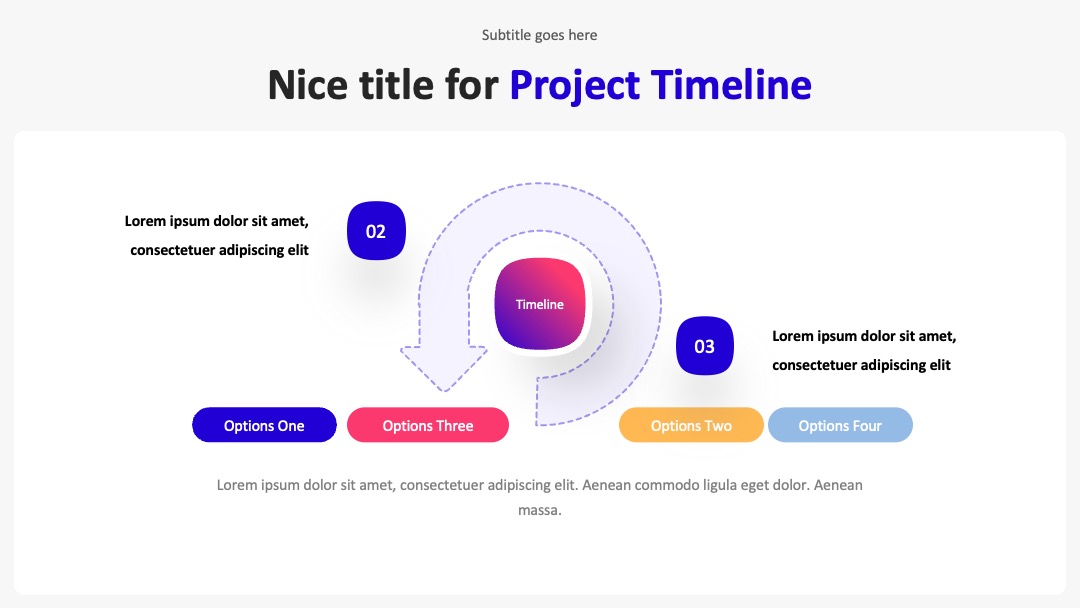 Subtitle goes here

Nice title for Project Timeline

Lorem ipsum dolor sit amet, consectetuer adipiscing elit

02

Timeline

03

Lorem ipsum dolor sit amet, consectetuer adipiscing elit

Options One

Options Three

Options Two

Options Four

Lorem ipsum dolor sit amet, consectetuer adipiscing elit. Aenean commodo ligula eget dolor. Aenean massa.